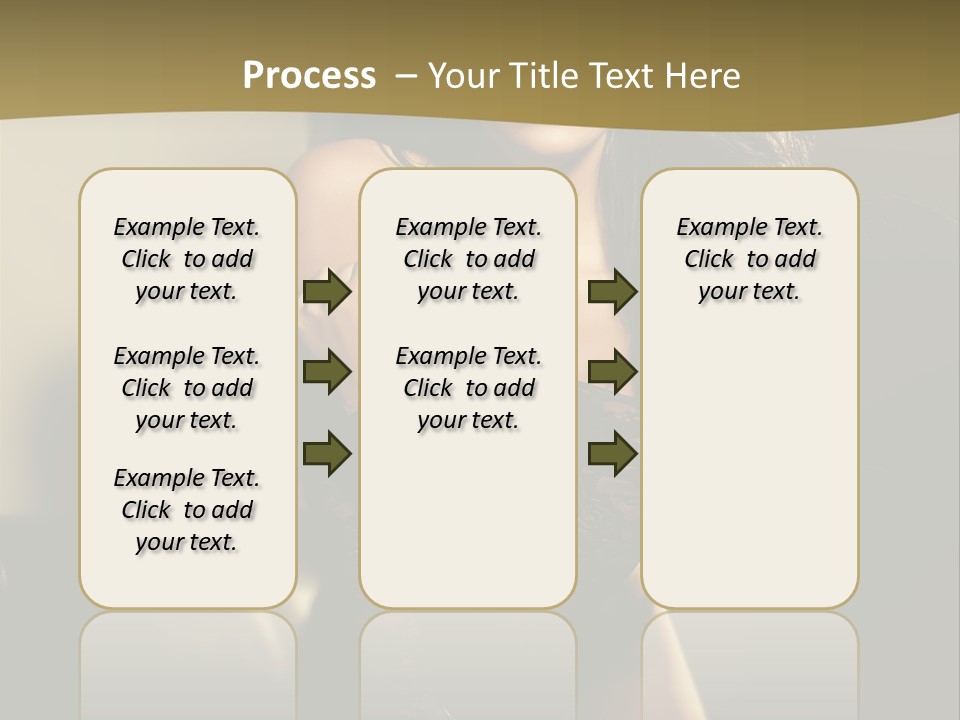 Process – Your Title Text Here

Example Text. Click to add your text.

Example Text. Click to add your text.

Example Text. Click to add your text.

Example Text. Click to add your text.

Example Text. Click to add your text.

Example Text. Click to add your text.